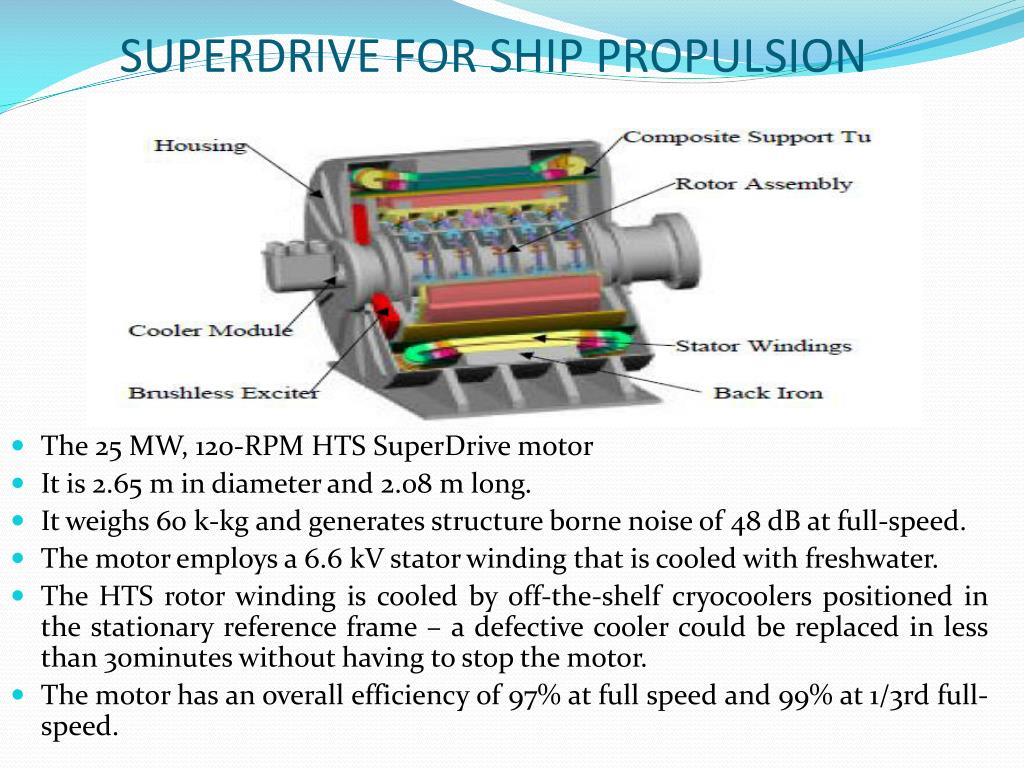 SUPERDRIVE FOR SHIP PROPULSION

Housing
Composite Support Tu
Rotor Assembly
Cooler Module
Stator Windings
Brushless Exciter
Back Iron

- The 25 MW, 120-RPM HTS SuperDrive motor
- It is 2.65 m in diameter and 2.08 m long.
- It weighs 60 k-kg and generates structure borne noise of 48 dB at full-speed.
- The motor employs a 6.6 kV stator winding that is cooled with freshwater.
- The HTS rotor winding is cooled by off-the-shelf cryocoolers positioned in the stationary reference frame – a defective cooler could be replaced in less than 30minutes without having to stop the motor.
- The motor has an overall efficiency of 97% at full speed and 99% at 1/3rd full-speed.